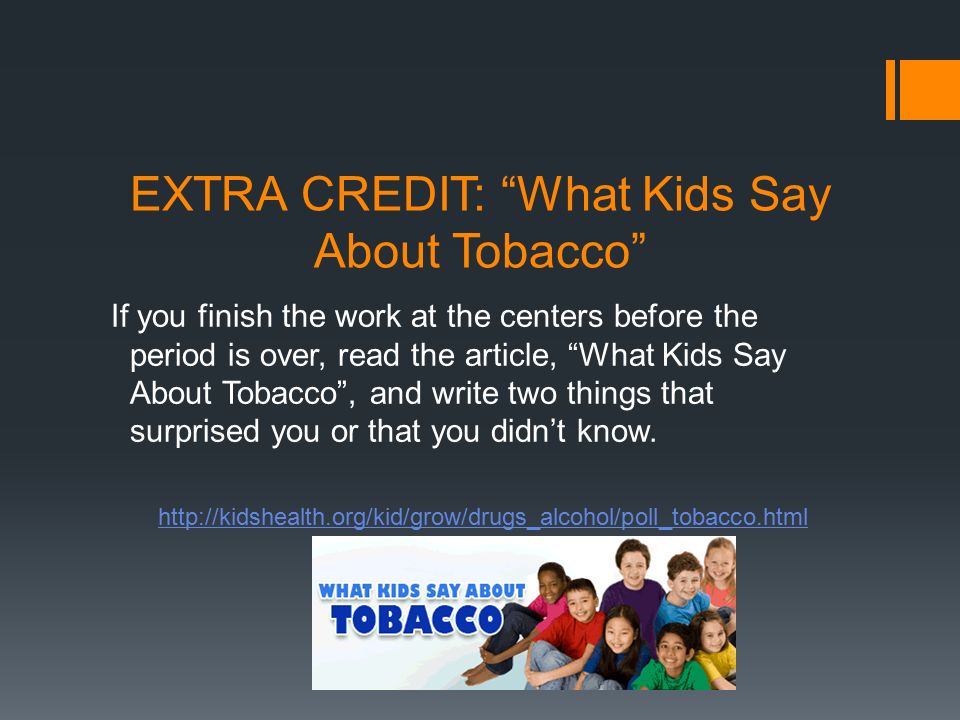 EXTRA CREDIT: “What Kids Say About Tobacco”

If you finish the work at the centers before the period is over, read the article, “What Kids Say About Tobacco”, and write two things that surprised you or that you didn’t know.

http://kidshealth.org/kid/grow/drugs_alcohol/poll_tobacco.html

WHAT KIDS SAY ABOUT TOBACCO